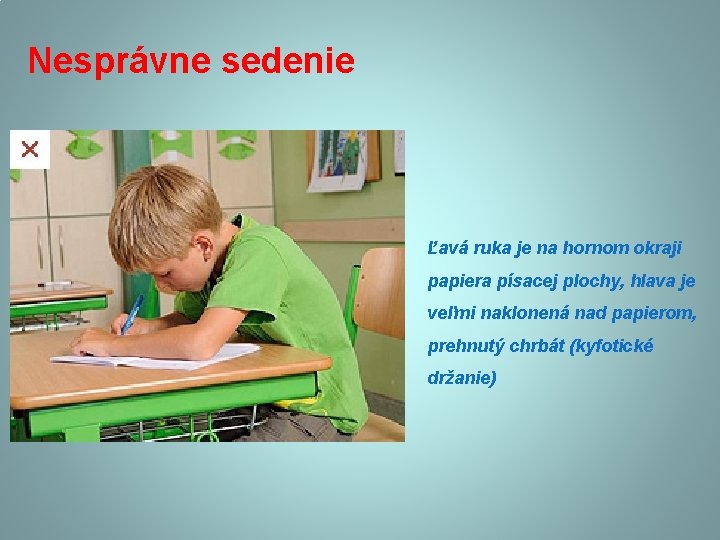 Nesprávne sedenie

Ľavá ruka je na hornom okraji papiera písacej plochy, hlava je veľmi naklonená nad papierom, prehnutý chrbát (kyfotické držanie)